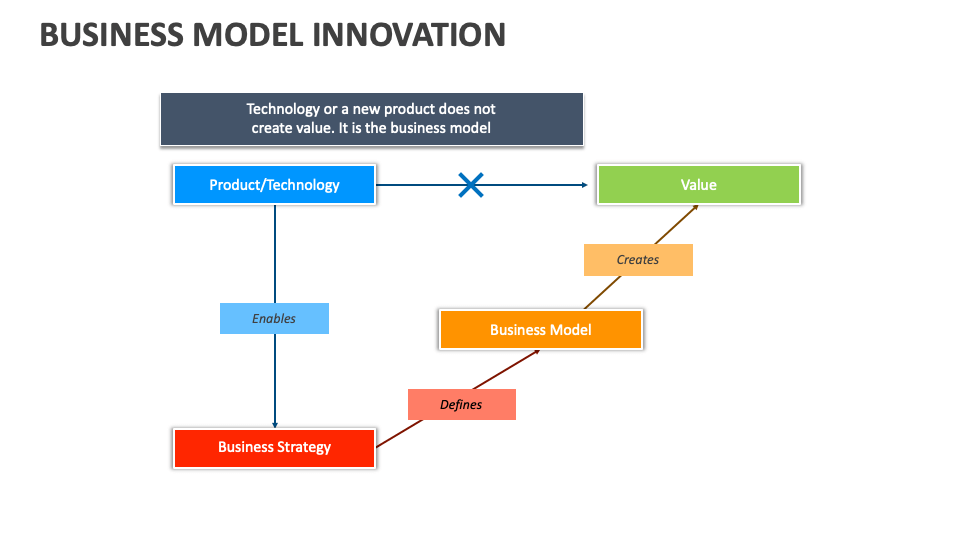 BUSINESS MODEL INNOVATION

Technology or a new product does not create value. It is the business model

Product/Technology

Value

Creates

Enables

Business Model

Defines

Business Strategy